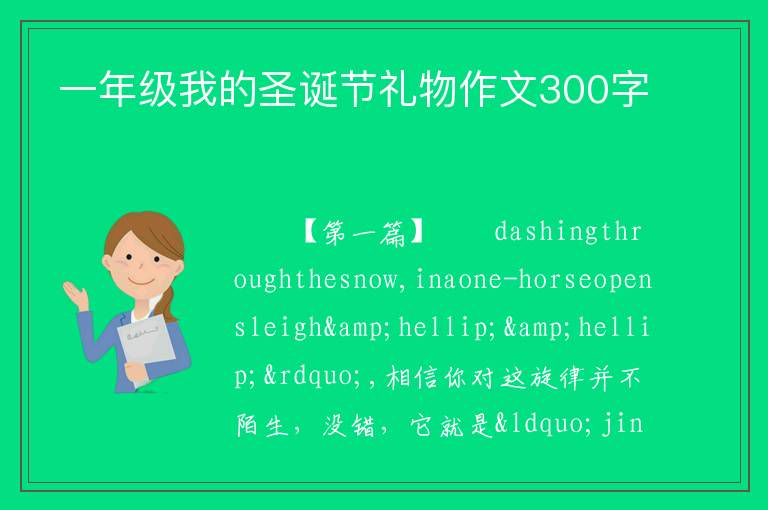 一年级我的圣诞节礼物作文300字

【第一篇】　　dashingthroughthesnow,inaone-horseopensleigh&amp;hellip;&amp;hellip;&rdquo;,相信你对这旋律并不陌生，没错，它就是&ldquo;jin